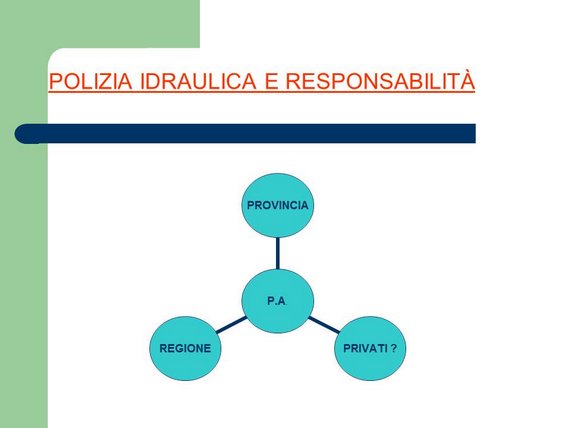 POLIZIA IDRAULICA E RESPONSABILITÀ

PROVINCIA

P.A

REGIONE

PRIVATI ?